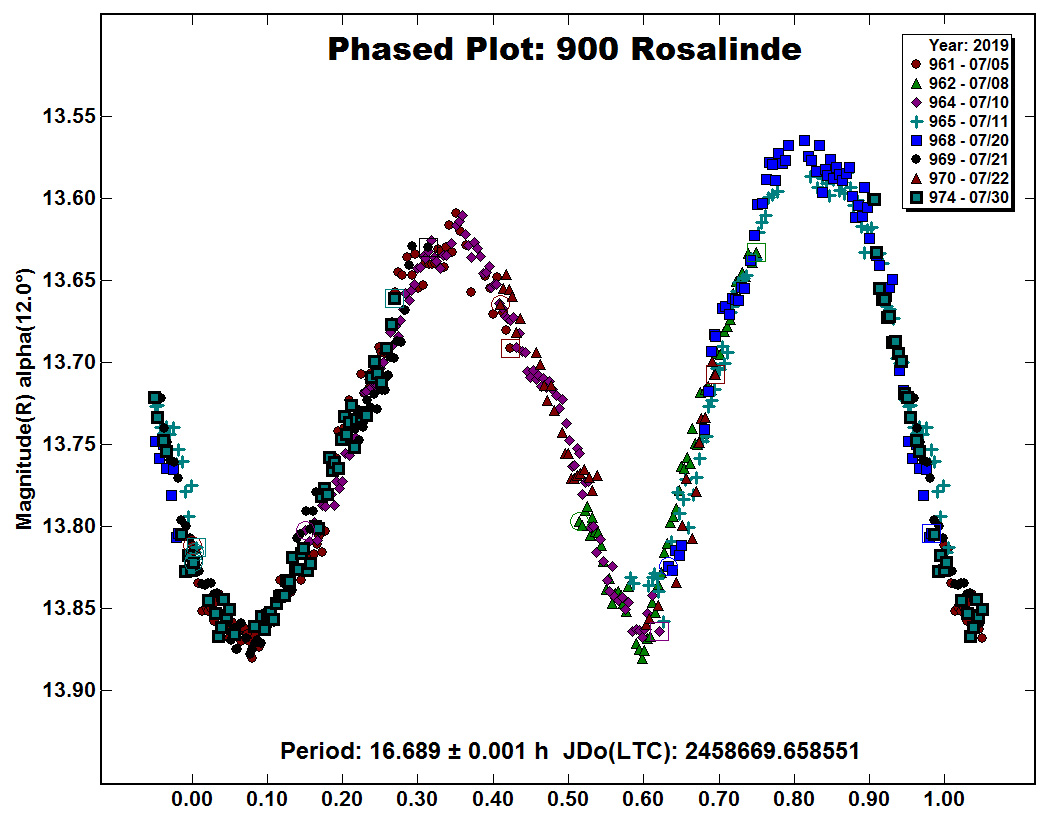 Phased Plot: 900 Rosalinde

Year: 2019
961 - 07/05
962 - 07/08
964 - 07/10
965 - 07/11
968 - 07/20
969 - 07/21
970 - 07/22
974 - 07/30

Magnitude(R) alpha(12.0°)

13.55
13.60
13.65
13.70
13.75
13.80
13.85
13.90

Period: 16.689 ± 0.001 h JDo(LTC): 2458669.658551

0.00 0.10 0.20 0.30 0.40 0.50 0.60 0.70 0.80 0.90 1.00